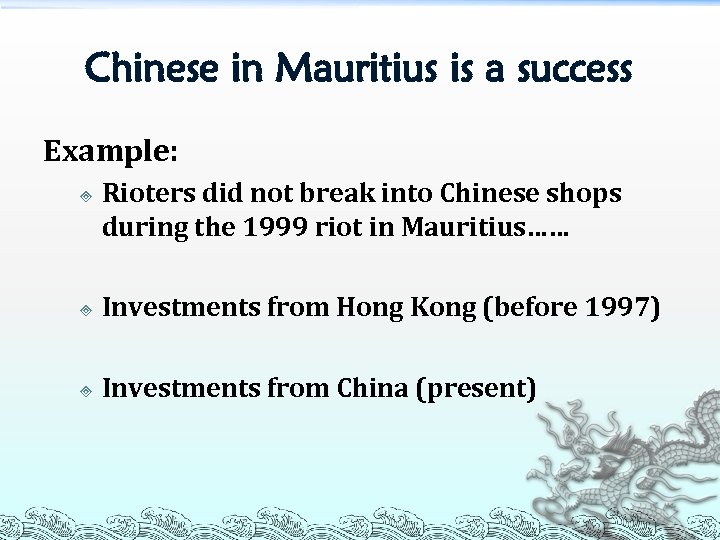 Chinese in Mauritius is a success

Example:

Rioters did not break into Chinese shops during the 1999 riot in Mauritius……

Investments from Hong Kong (before 1997)

Investments from China (present)